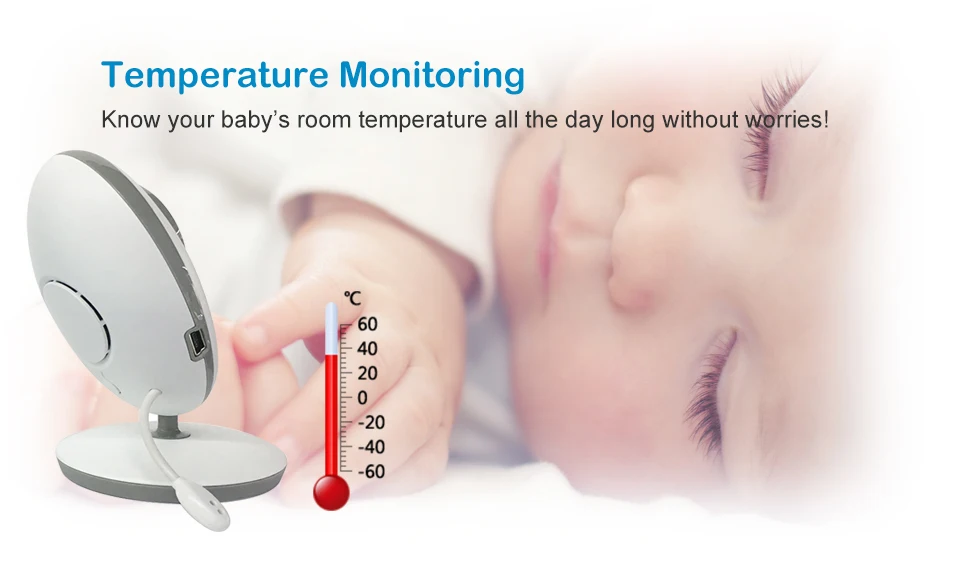 Temperature Monitoring

Know your baby's room temperature all the day long without worries!

℃
60
40
20
0
-20
-40
-60